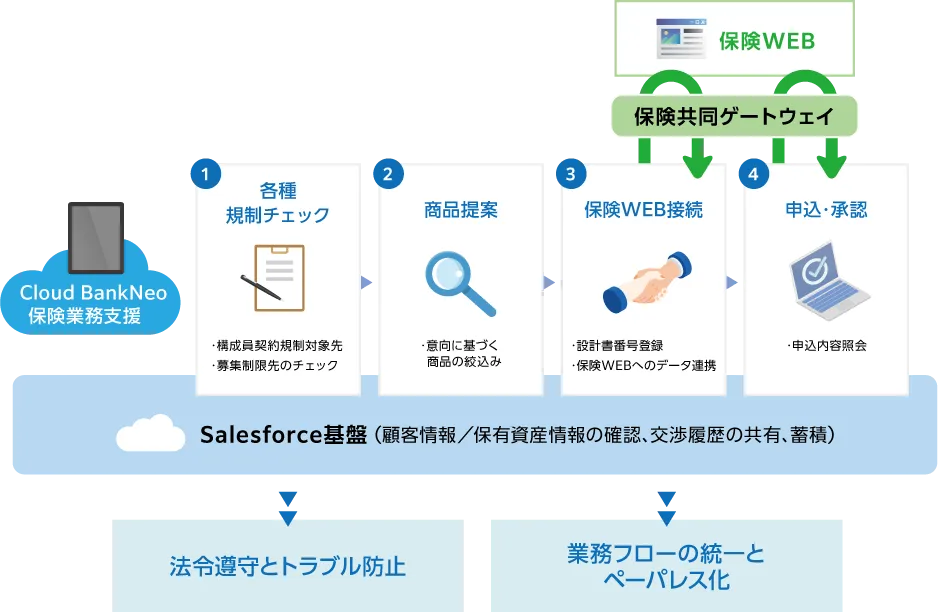 保険WEB

保険共同ゲートウェイ

Cloud BankNeo
保険業務支援

1
各種
規制チェック
・構成員契約規制対象先
・募集制限先のチェック

2
商品提案
・意向に基づく
商品の絞込み

3
保険WEB接続
・設計書番号登録
・保険WEBへのデータ連携

4
申込・承認
・申込内容照会

Salesforce基盤（顧客情報／保有資産情報の確認、交渉履歴の共有、蓄積）

法令遵守とトラブル防止

業務フローの統一と
ペーパレス化